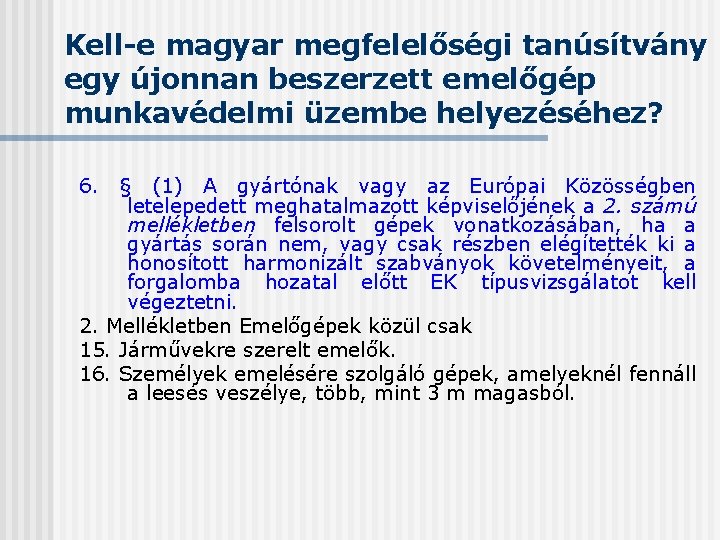 Kell-e magyar megfelelőségi tanúsítvány egy újonnan beszerzett emelőgép munkavédelmi üzembe helyezéséhez?

6. § (1) A gyártónak vagy az Európai Közösségben letelepedett meghatalmazott képviselőjének a 2. számú mellékletben felsorolt gépek vonatkozásában, ha a gyártás során nem, vagy csak részben elégítették ki a honosított harmonizált szabványok követelményeit, a forgalomba hozatal előtt EK típusvizsgálatot kell végeztetni.

2. Mellékletben Emelőgépek közül csak

15. Járművekre szerelt emelők.

16. Személyek emelésére szolgáló gépek, amelyeknél fennáll a leesés veszélye, több, mint 3 m magasból.